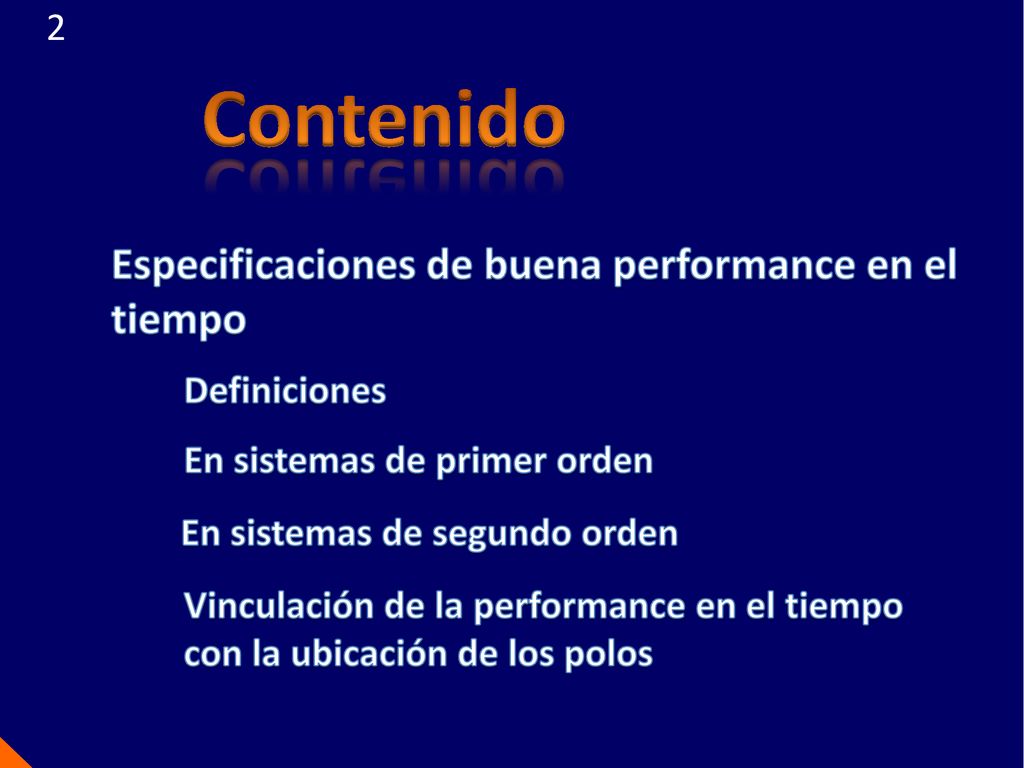 2

Contenido

Especificaciones de buena performance en el tiempo

Definiciones

En sistemas de primer orden

En sistemas de segundo orden

Vinculación de la performance en el tiempo con la ubicación de los polos